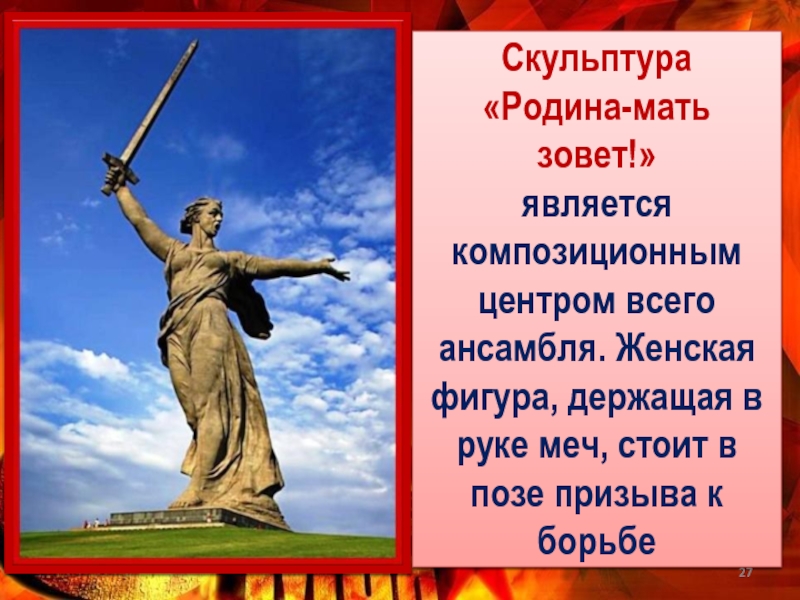 Скульптура «Родина-мать зовет!» является композиционным центром всего ансамбля. Женская фигура, держащая в руке меч, стоит в позе призыва к борьбе

27